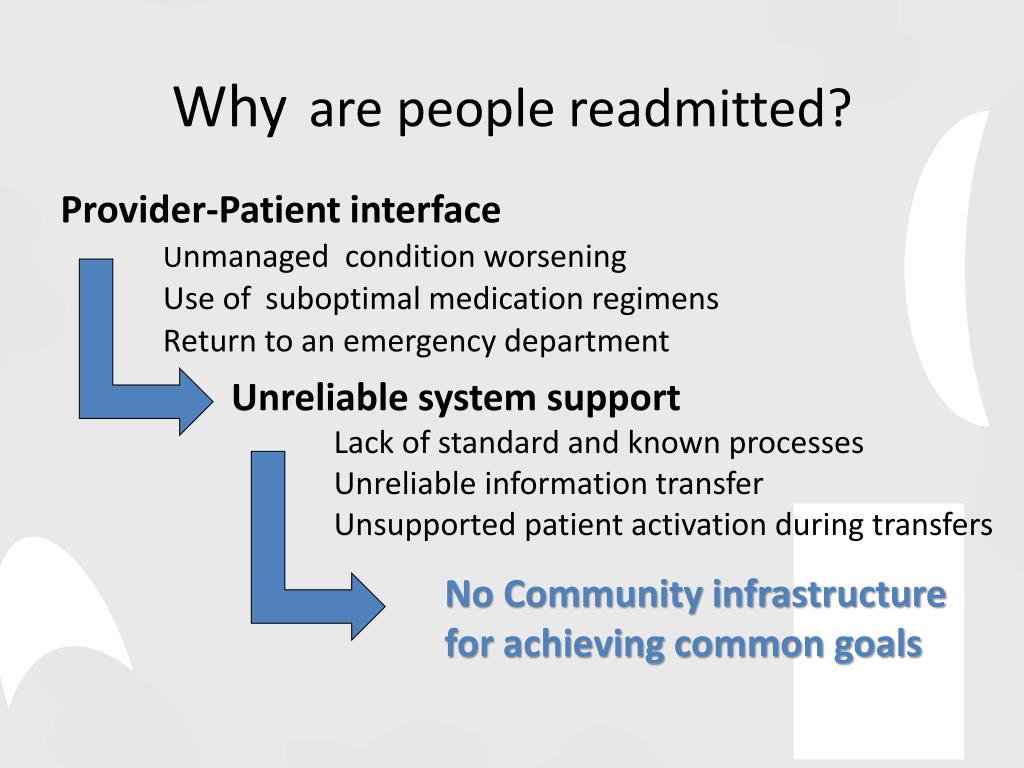 Why are people readmitted?

Provider-Patient interface

Unmanaged condition worsening
Use of suboptimal medication regimens
Return to an emergency department

Unreliable system support

Lack of standard and known processes
Unreliable information transfer
Unsupported patient activation during transfers

No Community infrastructure for achieving common goals